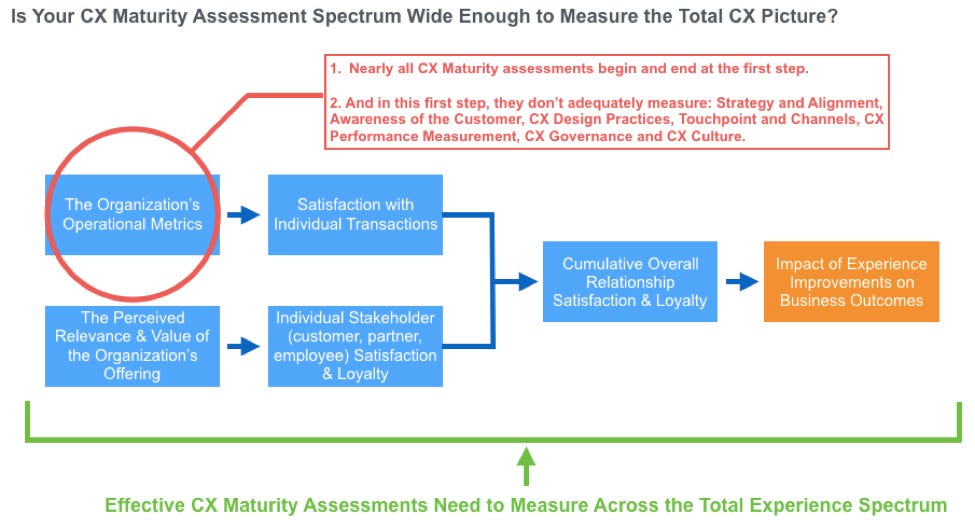 Is Your CX Maturity Assessment Spectrum Wide Enough to Measure the Total CX Picture?

1. Nearly all CX Maturity assessments begin and end at the first step.

2. And in this first step, they don't adequately measure: Strategy and Alignment, Awareness of the Customer, CX Design Practices, Touchpoint and Channels, CX Performance Measurement, CX Governance and CX Culture.

The Organization's Operational Metrics

Satisfaction with Individual Transactions

The Perceived Relevance & Value of the Organization's Offering

Individual Stakeholder (customer, partner, employee) Satisfaction & Loyalty

Cumulative Overall Relationship Satisfaction & Loyalty

Impact of Experience Improvements on Business Outcomes

Effective CX Maturity Assessments Need to Measure Across the Total Experience Spectrum